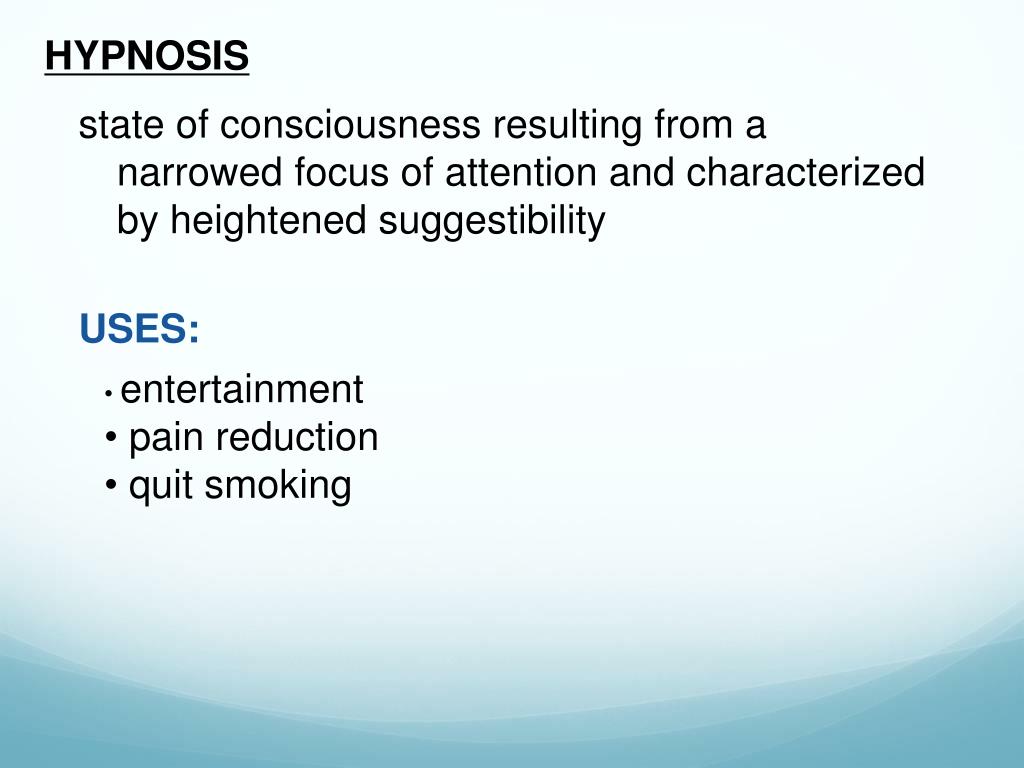 HYPNOSIS

state of consciousness resulting from a narrowed focus of attention and characterized by heightened suggestibility

USES:

• entertainment
• pain reduction
• quit smoking